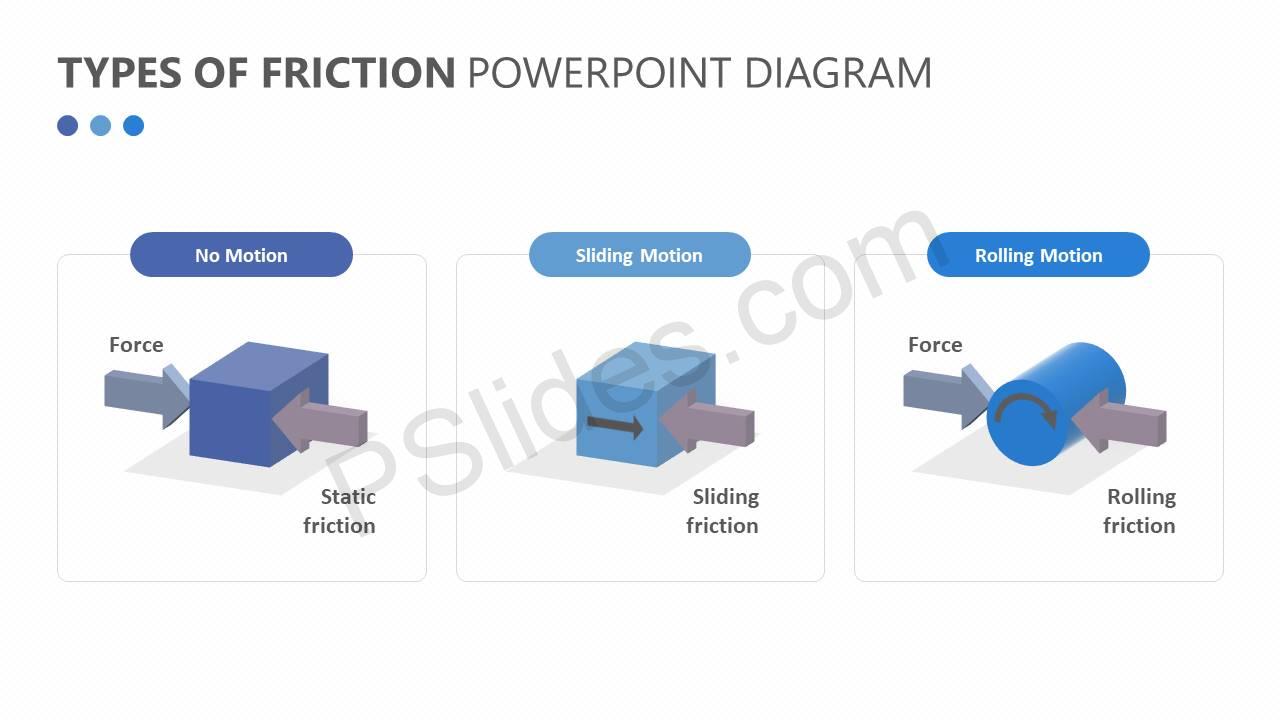 TYPES OF FRICTION POWERPOINT DIAGRAM

No Motion

Force

Static friction

Sliding Motion

Sliding friction

Rolling Motion

Force

Rolling friction

PSlides.com